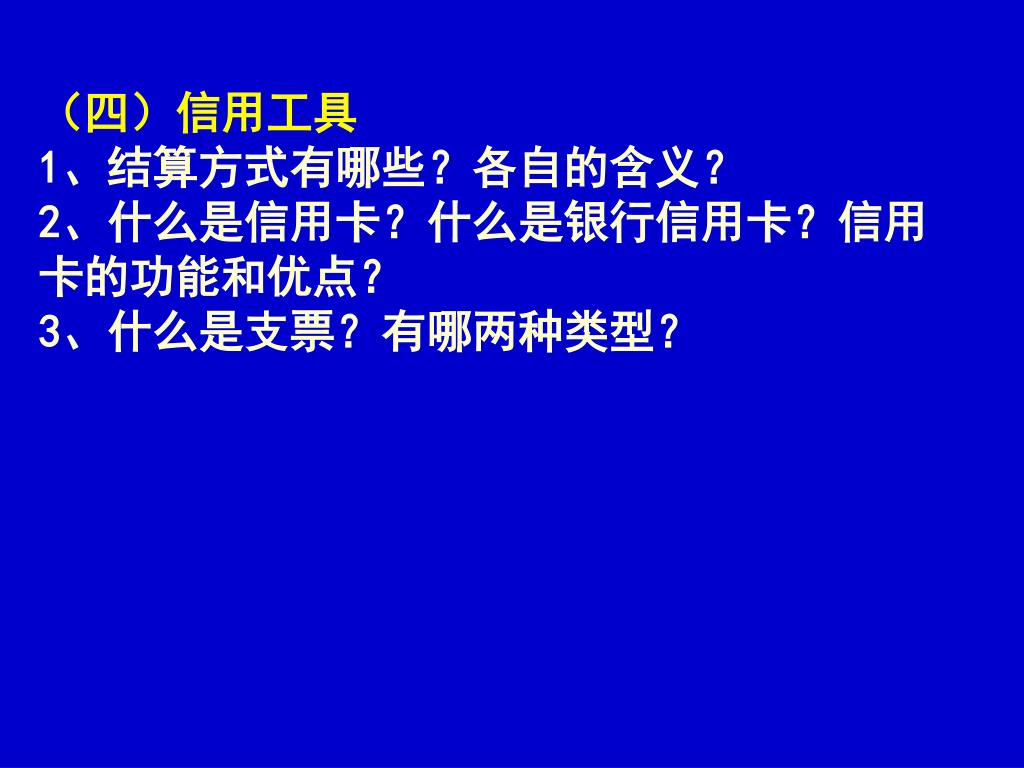 （四）信用工具
1、结算方式有哪些？各自的含义？
2、什么是信用卡？什么是银行信用卡？信用卡的功能和优点？
3、什么是支票？有哪两种类型？